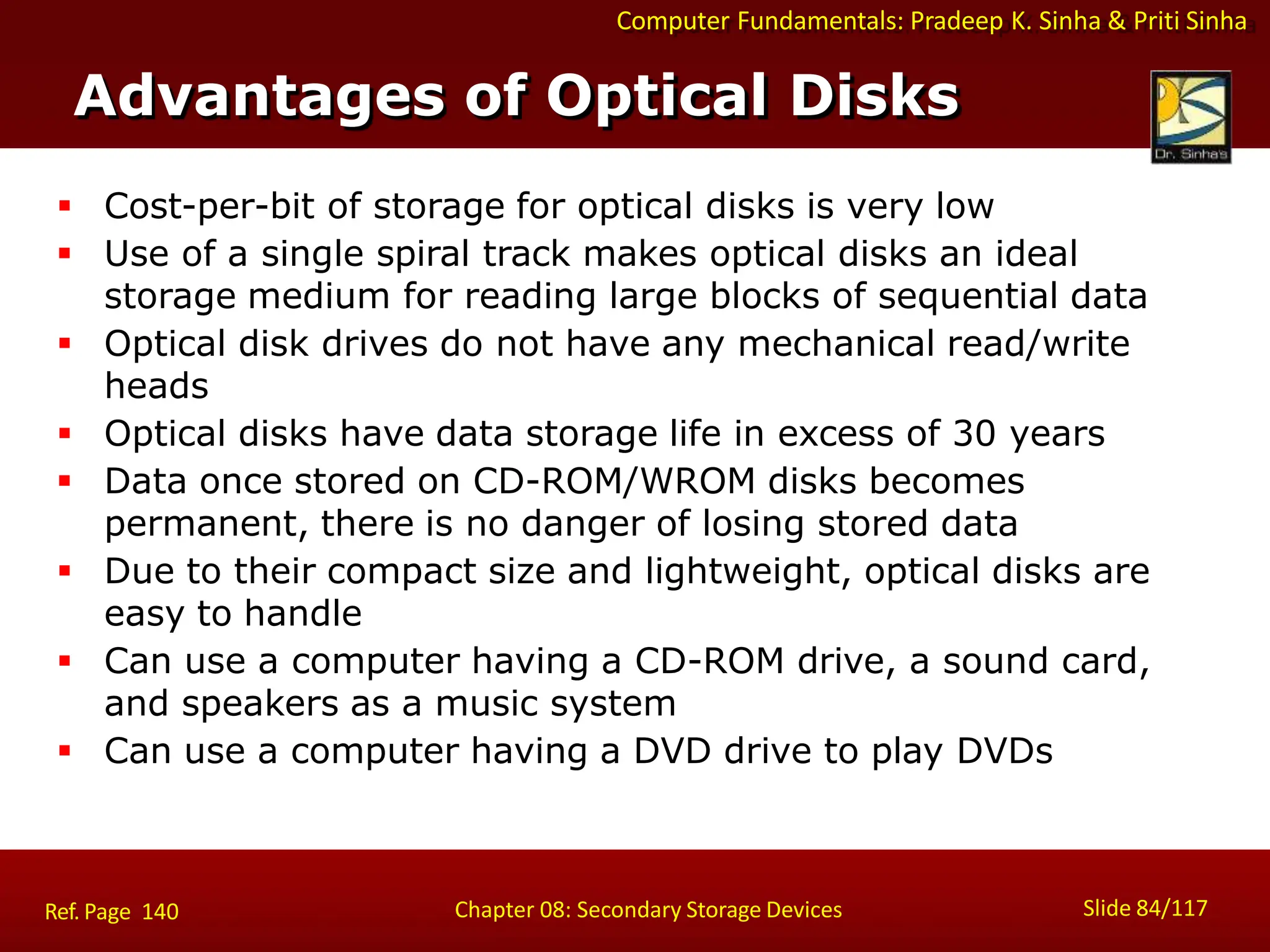 Computer Fundamentals: Pradeep K. Sinha & Priti Sinha

Advantages of Optical Disks

Dr. Sinha's

- Cost-per-bit of storage for optical disks is very low
- Use of a single spiral track makes optical disks an ideal storage medium for reading large blocks of sequential data
- Optical disk drives do not have any mechanical read/write heads
- Optical disks have data storage life in excess of 30 years
- Data once stored on CD-ROM/WROM disks becomes permanent, there is no danger of losing stored data
- Due to their compact size and lightweight, optical disks are easy to handle
- Can use a computer having a CD-ROM drive, a sound card, and speakers as a music system
- Can use a computer having a DVD drive to play DVDs

Ref. Page 140

Chapter 08: Secondary Storage Devices

Slide 84/117